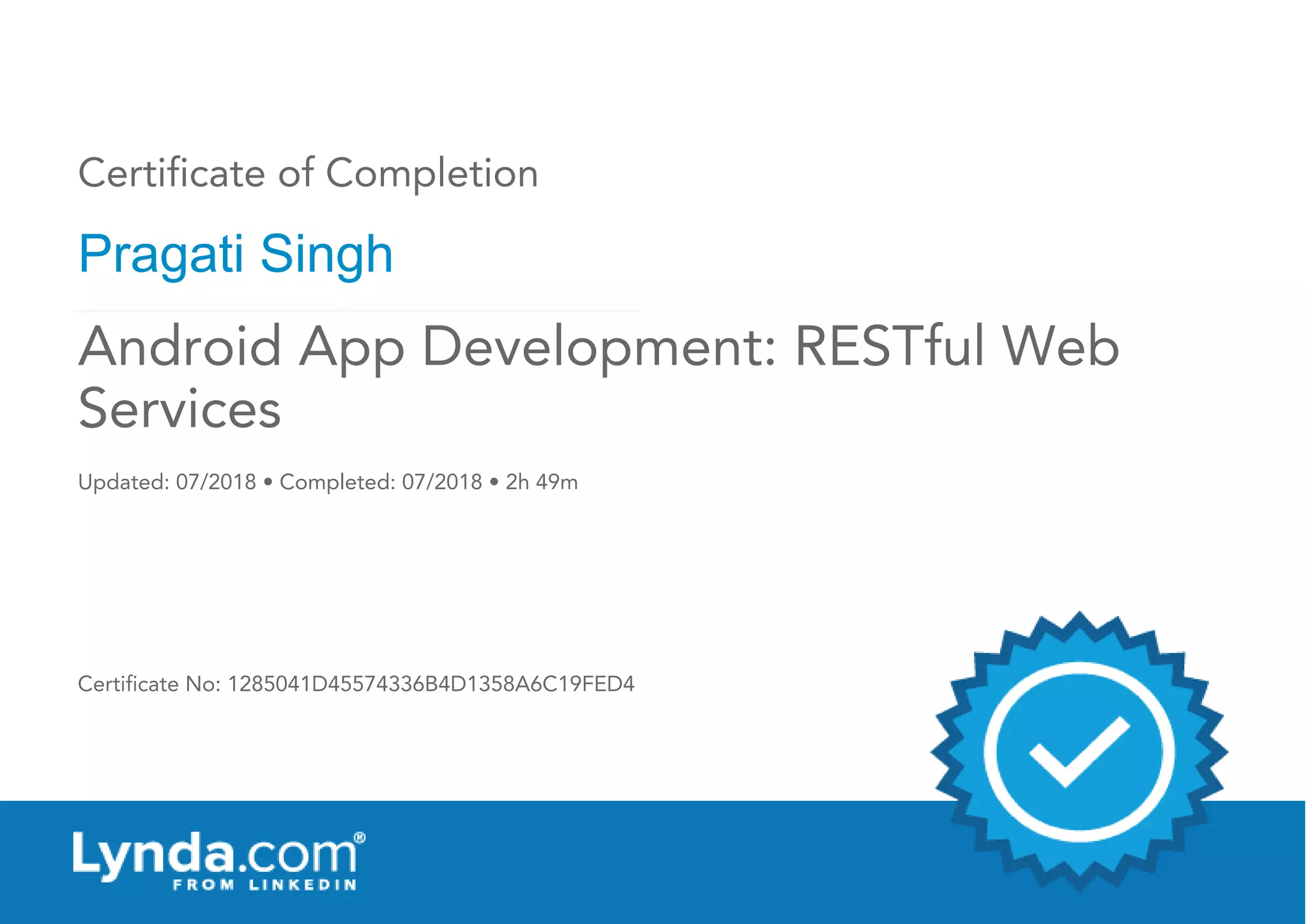 Certificate of Completion

Pragati Singh

Android App Development: RESTful Web Services

Updated: 07/2018 • Completed: 07/2018 • 2h 49m

Certificate No: 1285041D45574336B4D1358A6C19FED4

Lynda.com®
FROM LINKEDIN